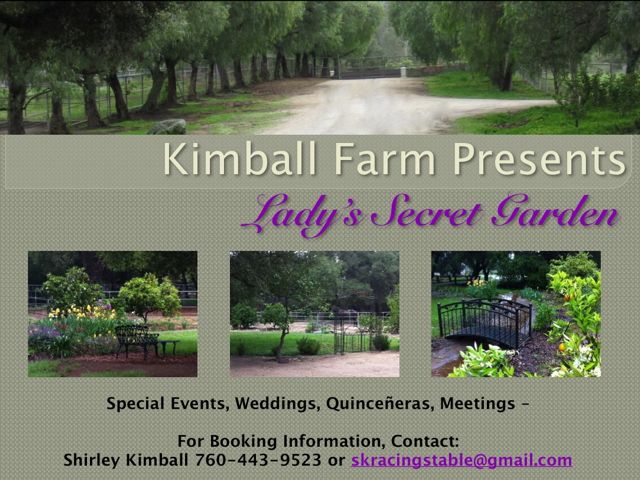 Kimball Farm Presents

Lady's Secret Garden

Special Events, Weddings, Quinceñeras, Meetings –

For Booking Information, Contact:
Shirley Kimball 760-443-9523 or skracingstable@gmail.com